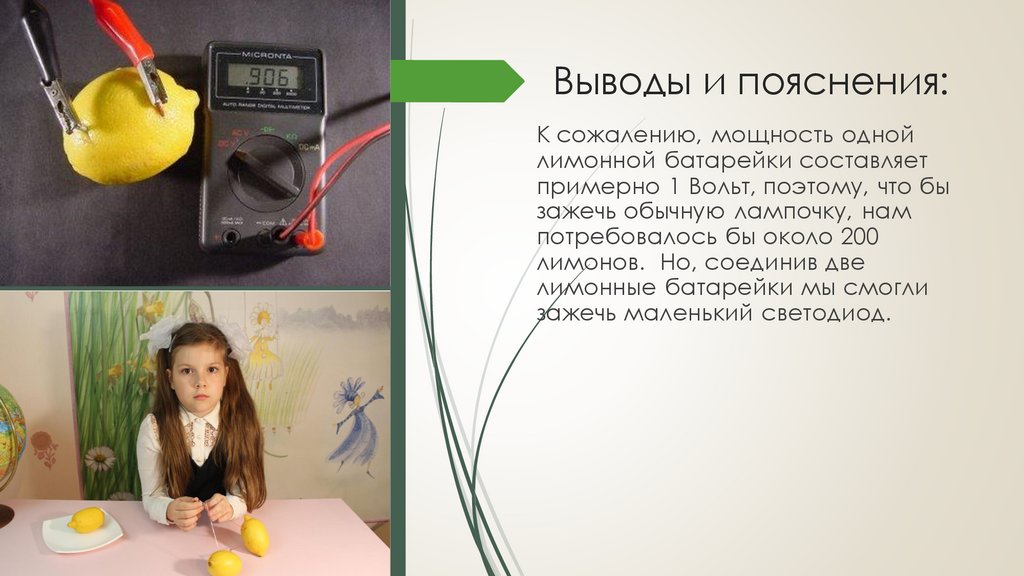 MICRONTA

.906

AUTO RANGE DIGITAL MULTIMETER

Выводы и пояснения:

К сожалению, мощность одной лимонной батарейки составляет примерно 1 Вольт, поэтому, что бы зажечь обычную лампочку, нам потребовалось бы около 200 лимонов.  Но, соединив две лимонные батарейки мы смогли зажечь маленький светодиод.